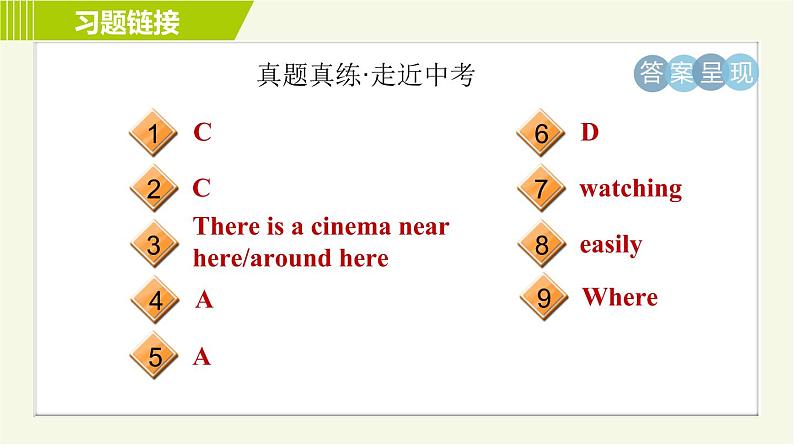 习题链接

真题真练·走近中考

答案呈现

1 C

2 C

3 There is a cinema near here/around here

4 A

5 A

6 D

7 watching

8 easily

9 Where